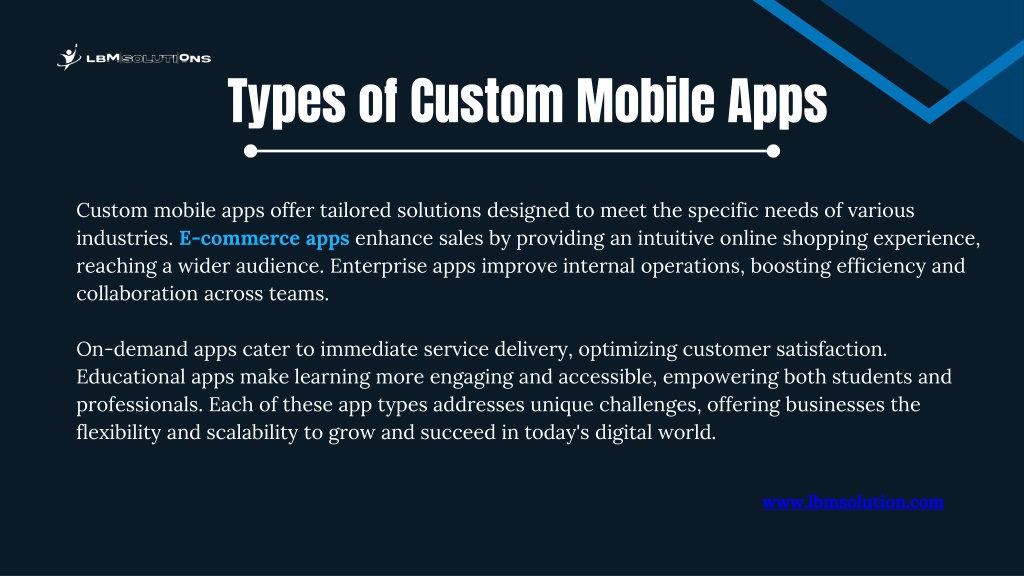 LBMSOLUTIONS

Types of Custom Mobile Apps

Custom mobile apps offer tailored solutions designed to meet the specific needs of various industries. E-commerce apps enhance sales by providing an intuitive online shopping experience, reaching a wider audience. Enterprise apps improve internal operations, boosting efficiency and collaboration across teams.

On-demand apps cater to immediate service delivery, optimizing customer satisfaction. Educational apps make learning more engaging and accessible, empowering both students and professionals. Each of these app types addresses unique challenges, offering businesses the flexibility and scalability to grow and succeed in today's digital world.

www.lbmsolution.com